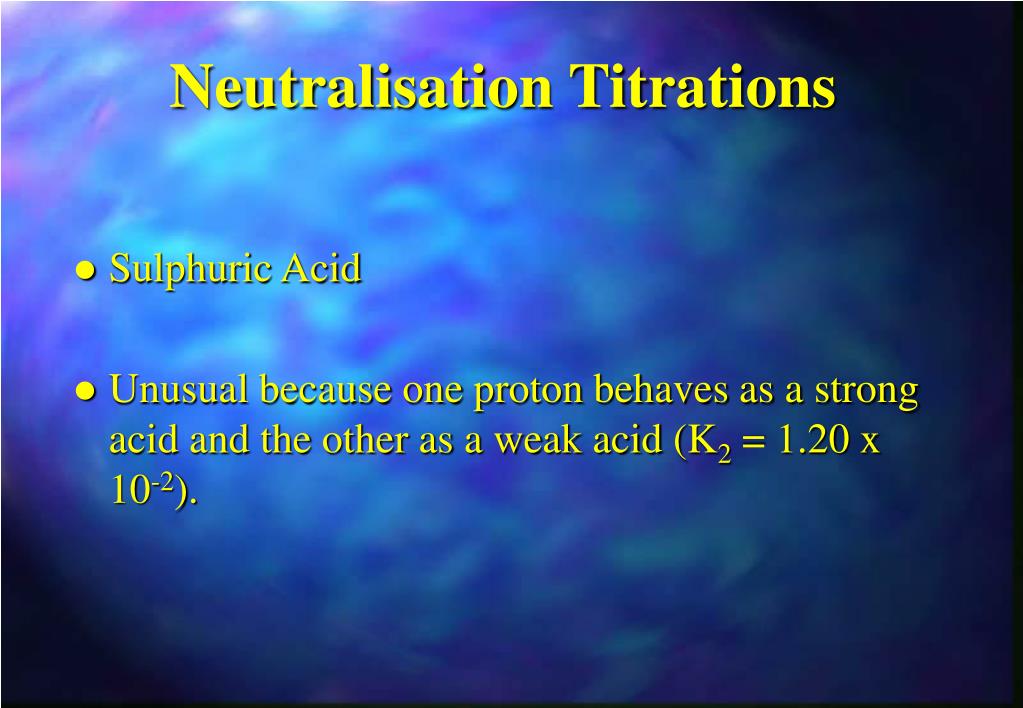 Neutralisation Titrations

● Sulphuric Acid

● Unusual because one proton behaves as a strong acid and the other as a weak acid ($K_2 = 1.20 \times 10^{-2}$).